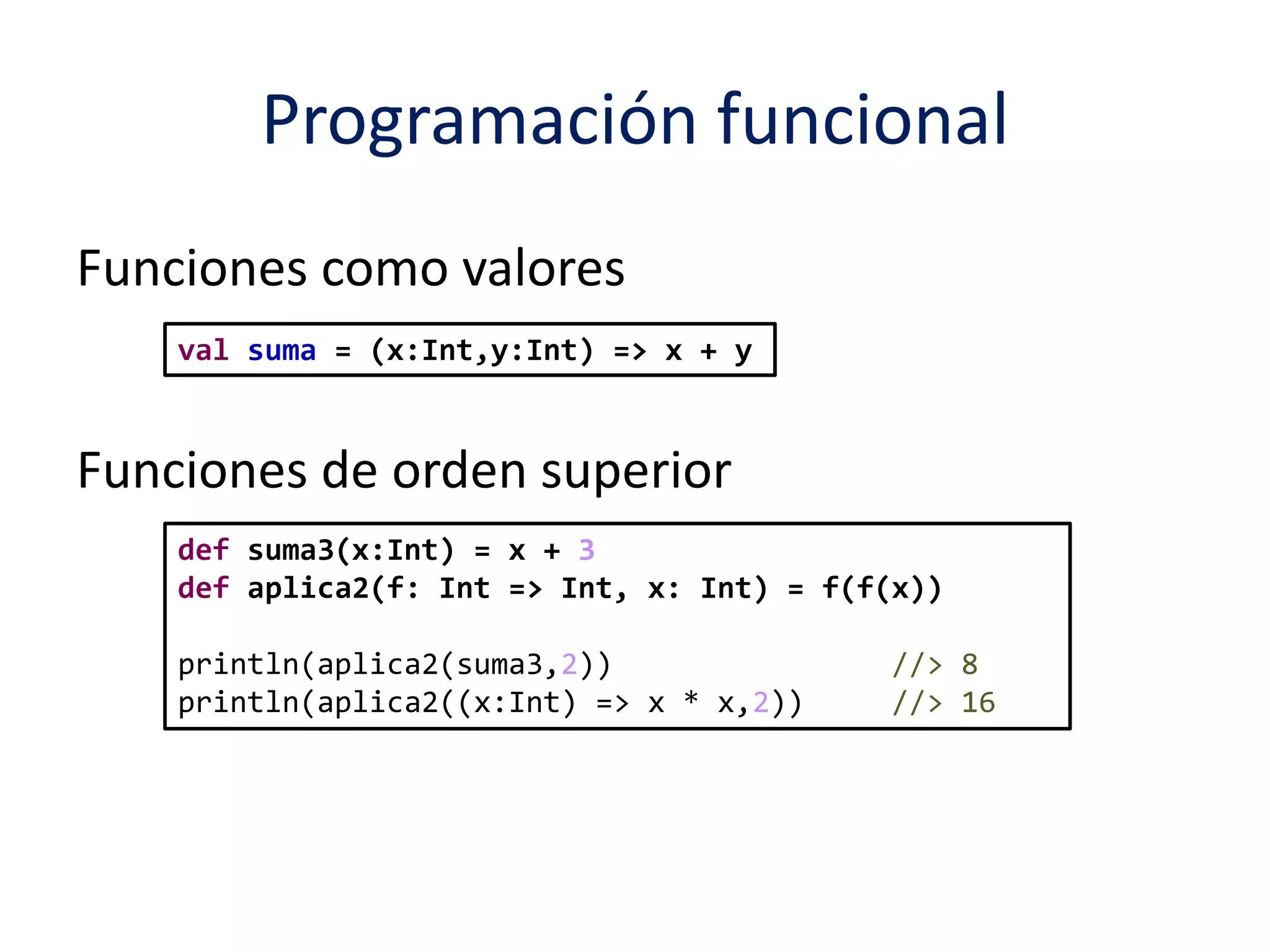 Programación funcional

Funciones como valores

val suma = (x:Int,y:Int) => x + y

Funciones de orden superior

def suma3(x:Int) = x + 3
def aplica2(f: Int => Int, x: Int) = f(f(x))

println(aplica2(suma3,2)) //> 8
println(aplica2((x:Int) => x * x,2)) //> 16